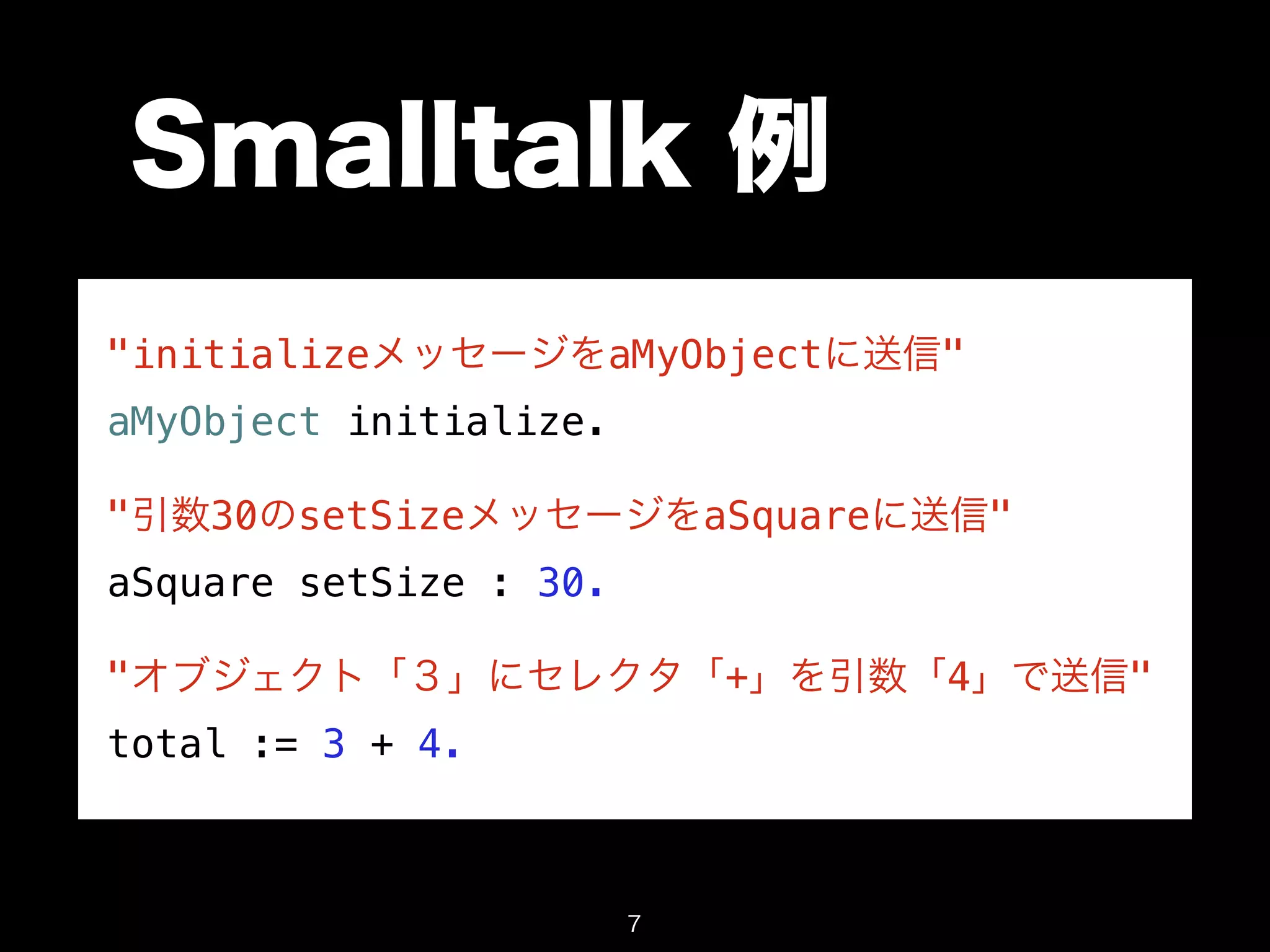 Smalltalk 例

"initializeメッセージをaMyObjectに送信"

aMyObject initialize.

"引数30のsetSizeメッセージをaSquareに送信"

aSquare setSize : 30.

"オブジェクト「3」にセレクタ「+」を引数「4」で送信"

total := 3 + 4.

7